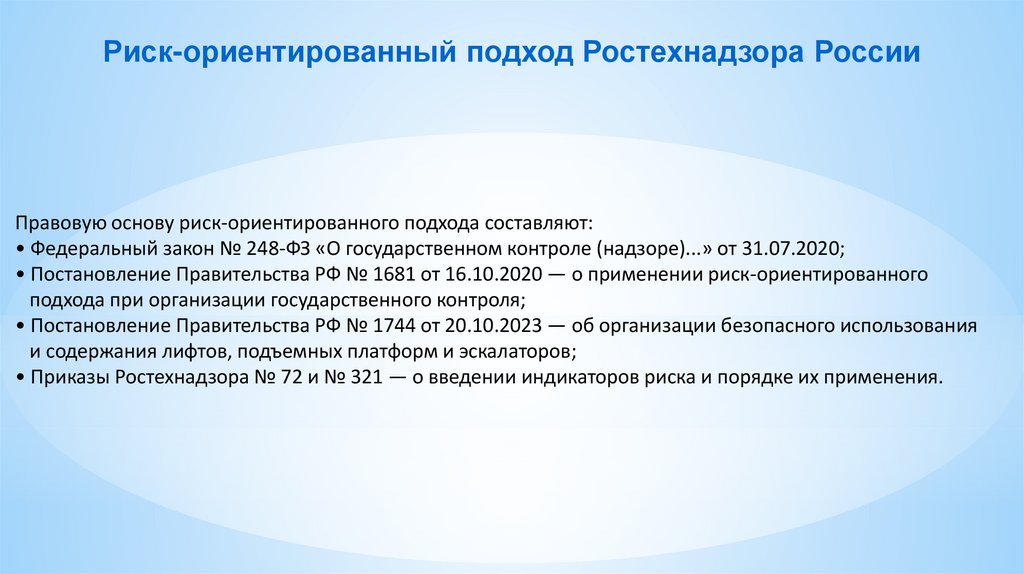 Риск-ориентированный подход Ростехнадзора России

Правовую основу риск-ориентированного подхода составляют:
• Федеральный закон № 248-ФЗ «О государственном контроле (надзоре)...» от 31.07.2020;
• Постановление Правительства РФ № 1681 от 16.10.2020 — о применении риск-ориентированного подхода при организации государственного контроля;
• Постановление Правительства РФ № 1744 от 20.10.2023 — об организации безопасного использования и содержания лифтов, подъемных платформ и эскалаторов;
• Приказы Ростехнадзора № 72 и № 321 — о введении индикаторов риска и порядке их применения.